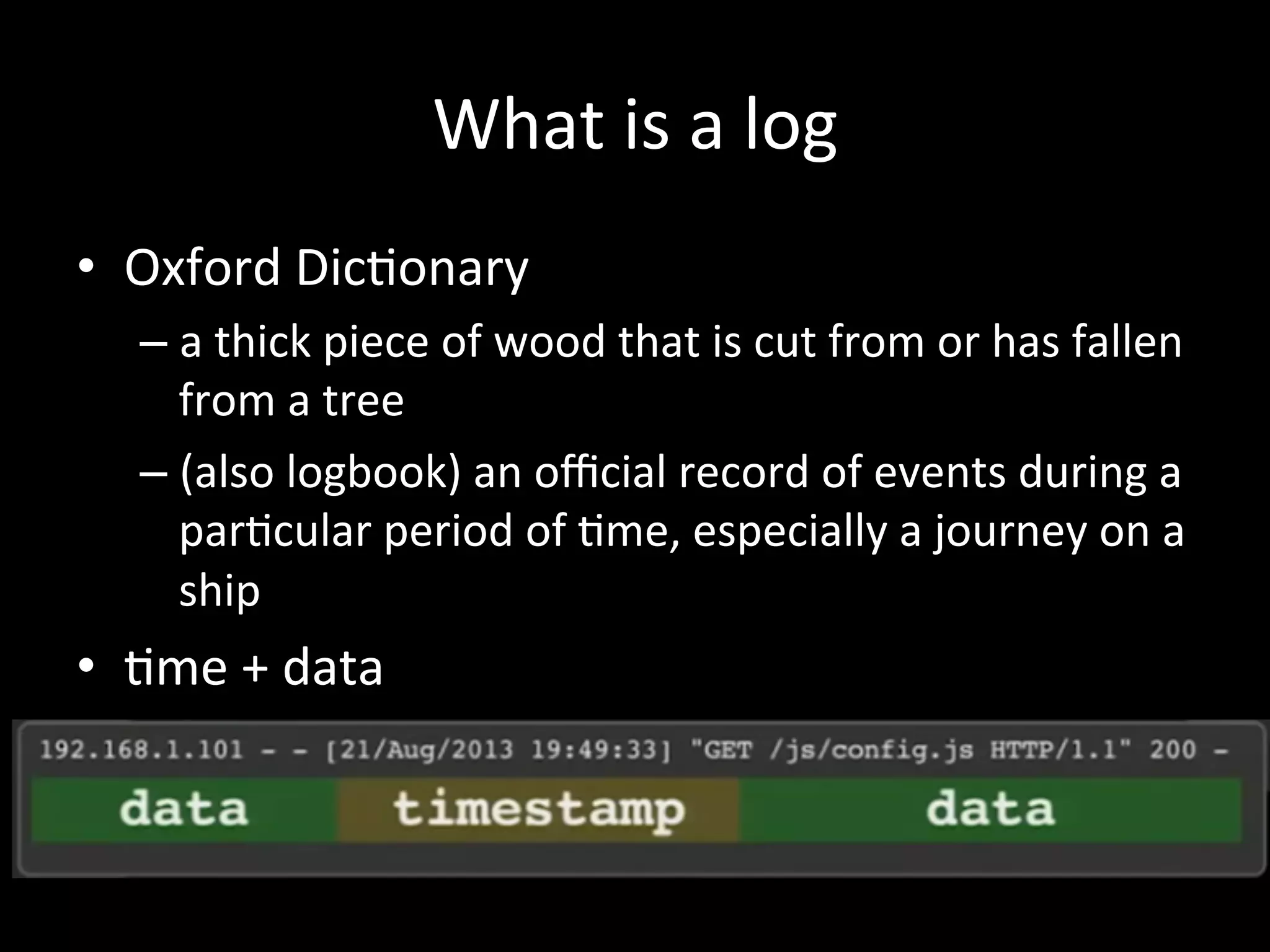 What is a log

• Oxford Dictionary
– a thick piece of wood that is cut from or has fallen from a tree
– (also logbook) an official record of events during a particular period of time, especially a journey on a ship

• time + data

192.168.1.101 - - [21/Aug/2013 19:49:33] "GET /js/config.js HTTP/1.1" 200 -

data timestamp data